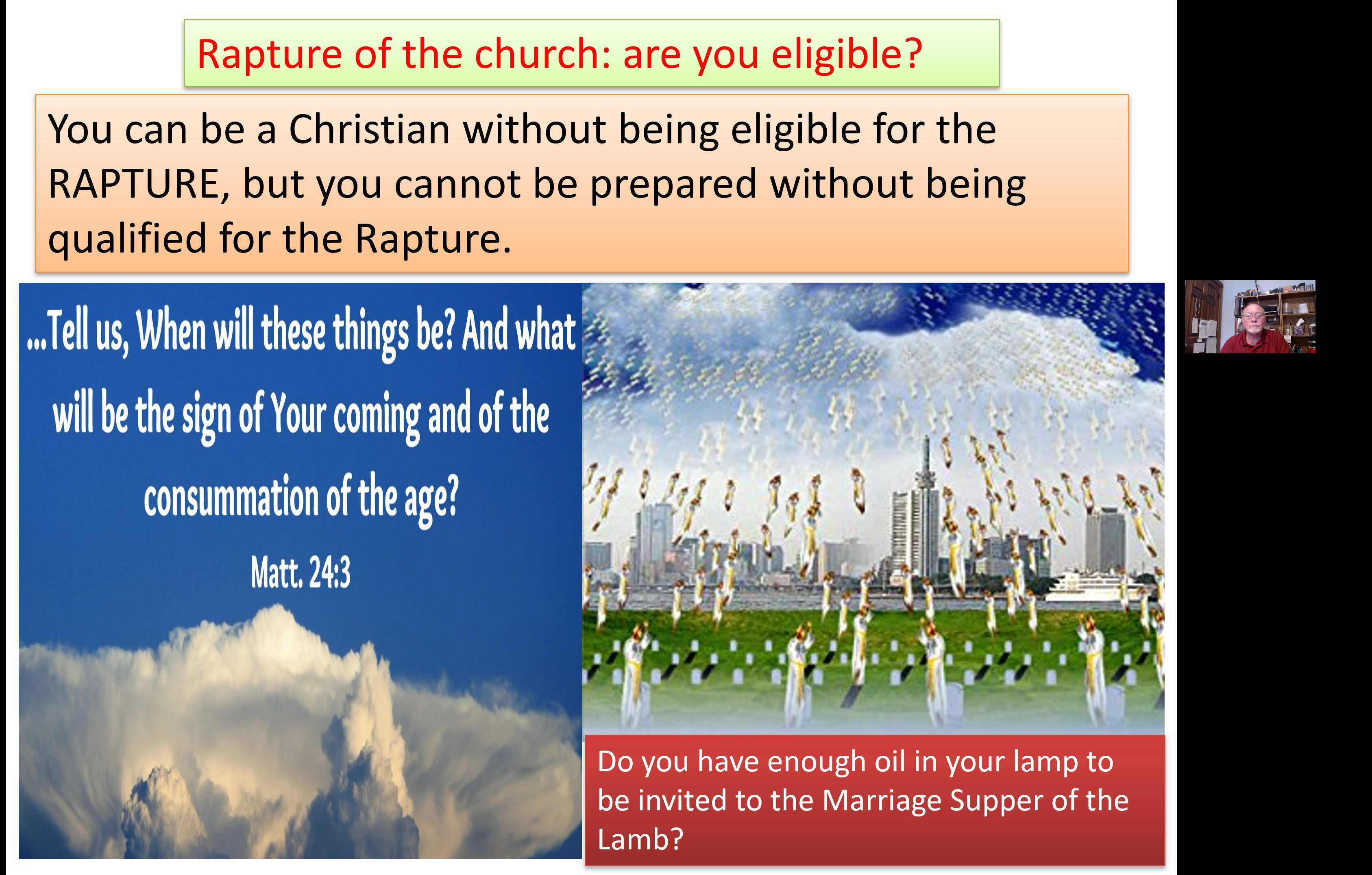 Rapture of the church: are you eligible?

You can be a Christian without being eligible for the RAPTURE, but you cannot be prepared without being qualified for the Rapture.

...Tell us, When will these things be? And what will be the sign of Your coming and of the consummation of the age?

Matt. 24:3

Do you have enough oil in your lamp to be invited to the Marriage Supper of the Lamb?